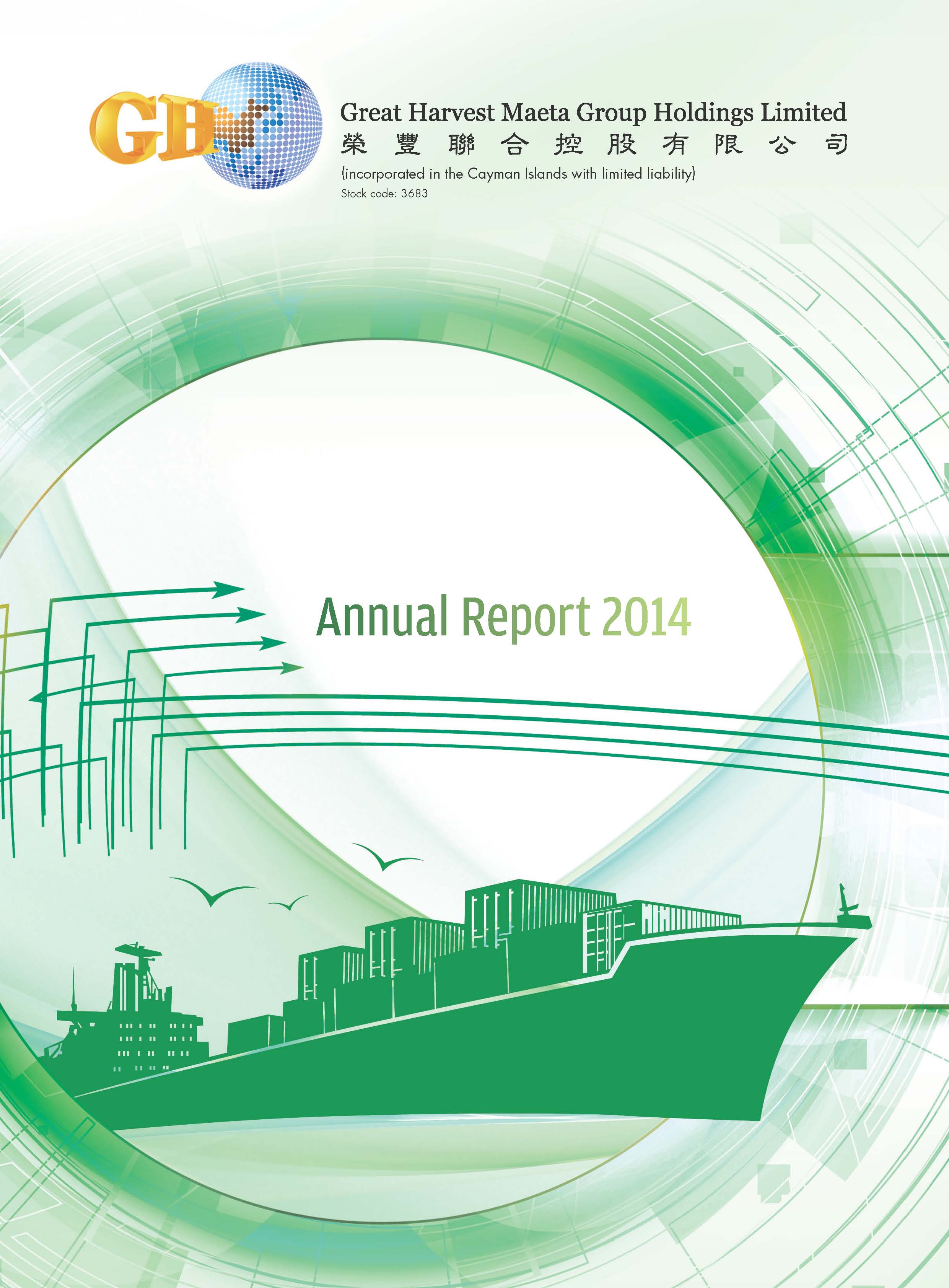 GH

Great Harvest Maeta Group Holdings Limited
榮豐聯合控股有限公司
(incorporated in the Cayman Islands with limited liability)
Stock code: 3683

Annual Report 2014